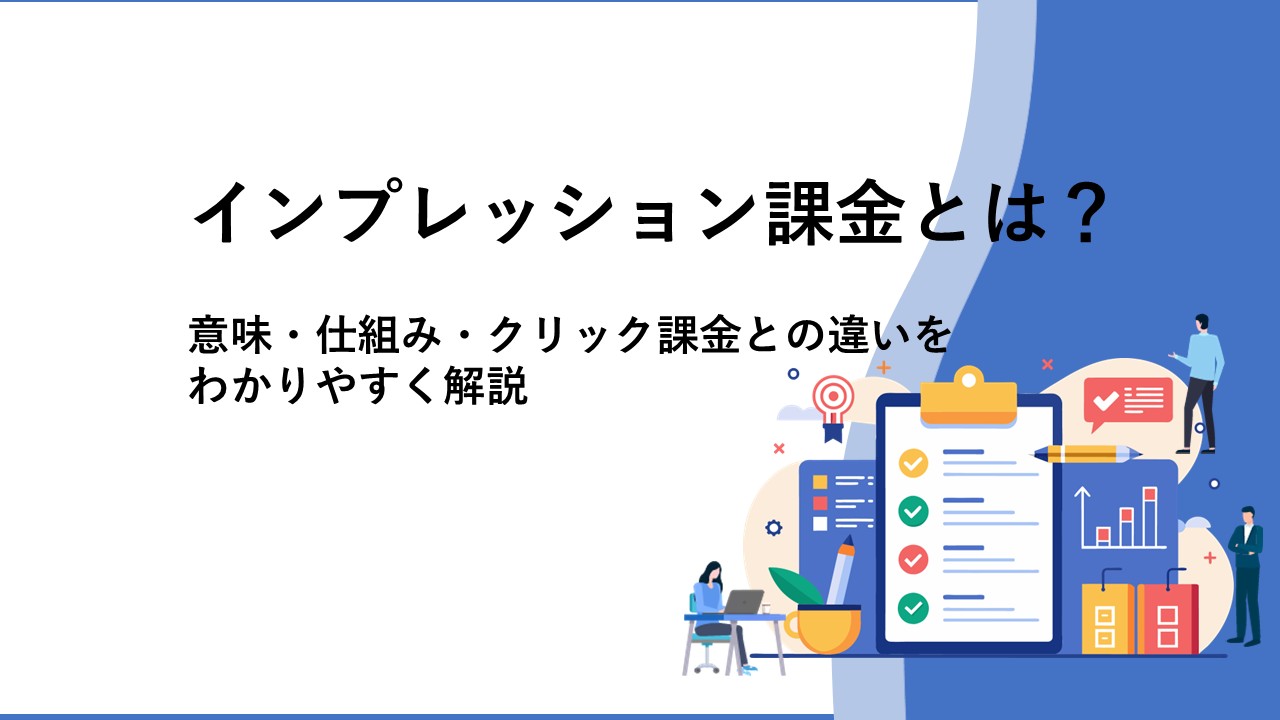 インプレッション課金とは？

意味・仕組み・クリック課金との違いをわかりやすく解説